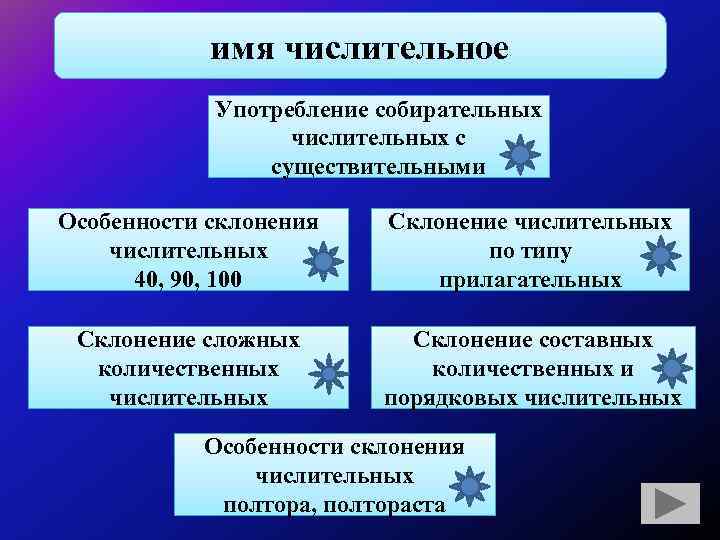 имя числительное

Употребление собирательных числительных с существительными

Особенности склонения числительных 40, 90, 100

Склонение числительных по типу прилагательных

Склонение сложных количественных числительных

Склонение составных количественных и порядковых числительных

Особенности склонения числительных полтора, полтораста